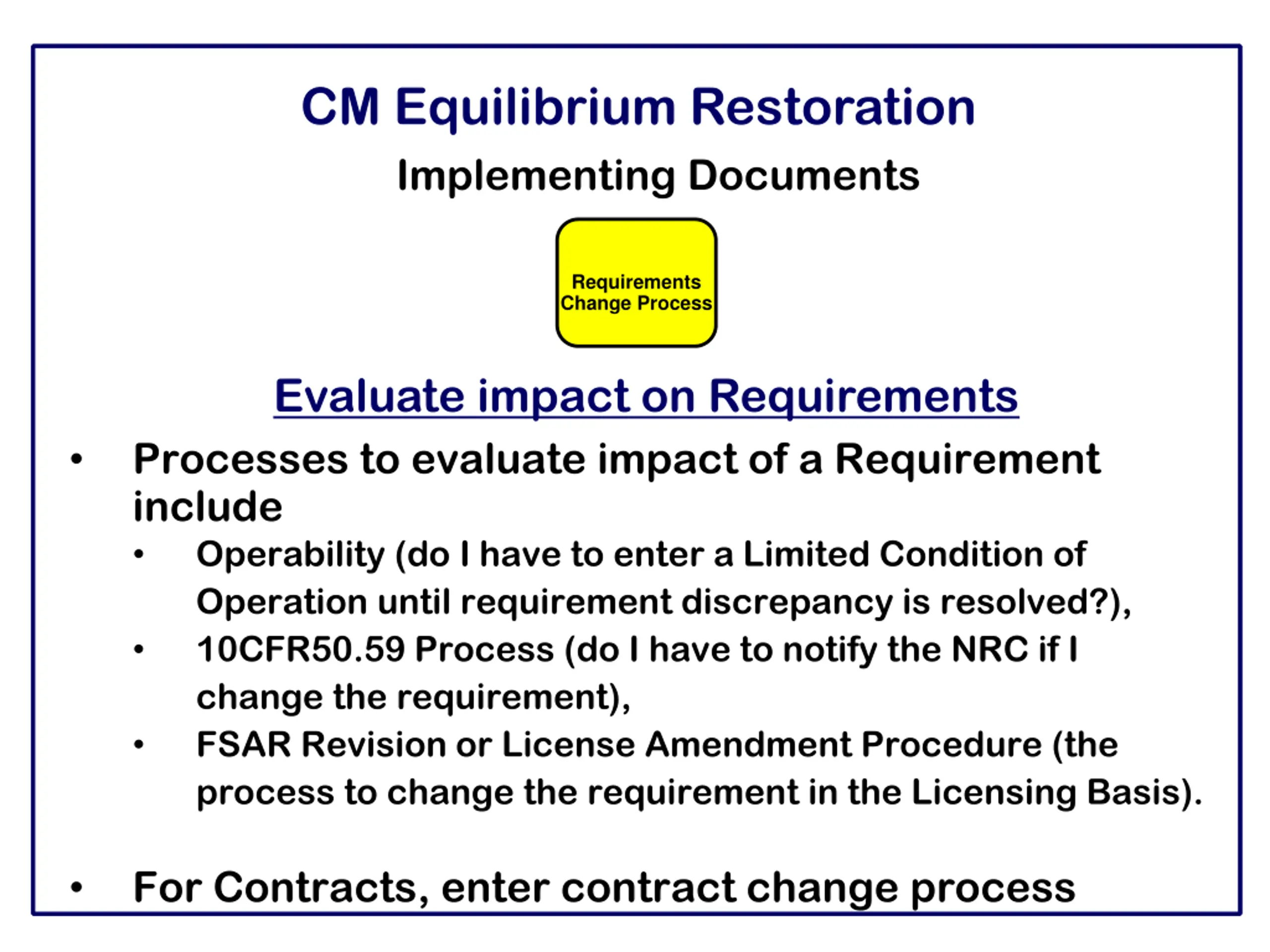 CM Equilibrium Restoration

Implementing Documents

Requirements Change Process

Evaluate impact on Requirements

• Processes to evaluate impact of a Requirement include
  • Operability (do I have to enter a Limited Condition of Operation until requirement discrepancy is resolved?),
  • 10CFR50.59 Process (do I have to notify the NRC if I change the requirement),
  • FSAR Revision or License Amendment Procedure (the process to change the requirement in the Licensing Basis).

• For Contracts, enter contract change process